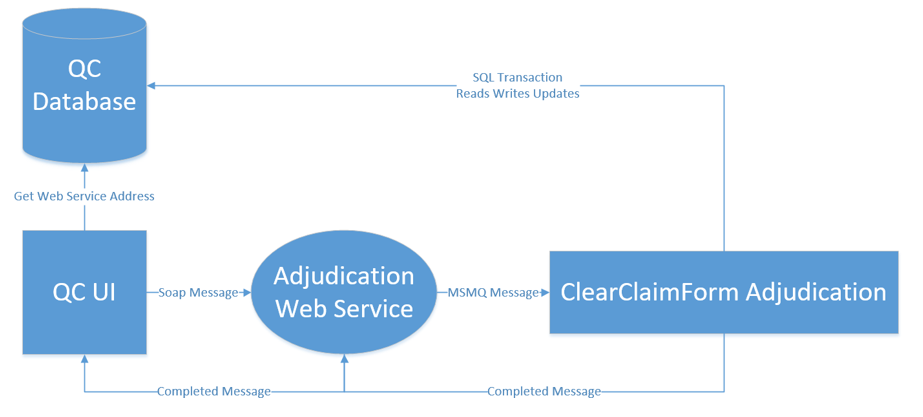 QC Database

SQL Transaction
Reads Writes Updates

Get Web Service Address

QC UI

Soap Message

Adjudication Web Service

MSMQ Message

ClearClaimForm Adjudication

Completed Message

Completed Message